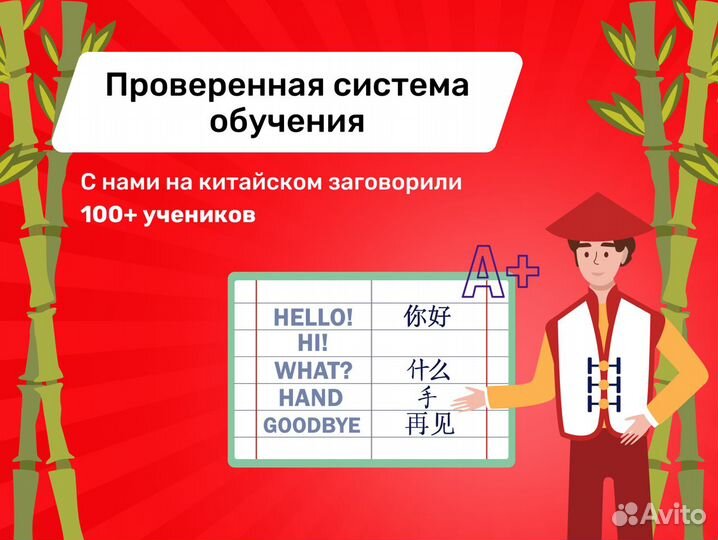 Проверенная система обучения

С нами на китайском заговорили 100+ учеников

A+

| HELLO! | 你好 |
| HI! | |
| WHAT? | 什么 |
| HAND | 手 |
| GOODBYE | 再见 |

Avito